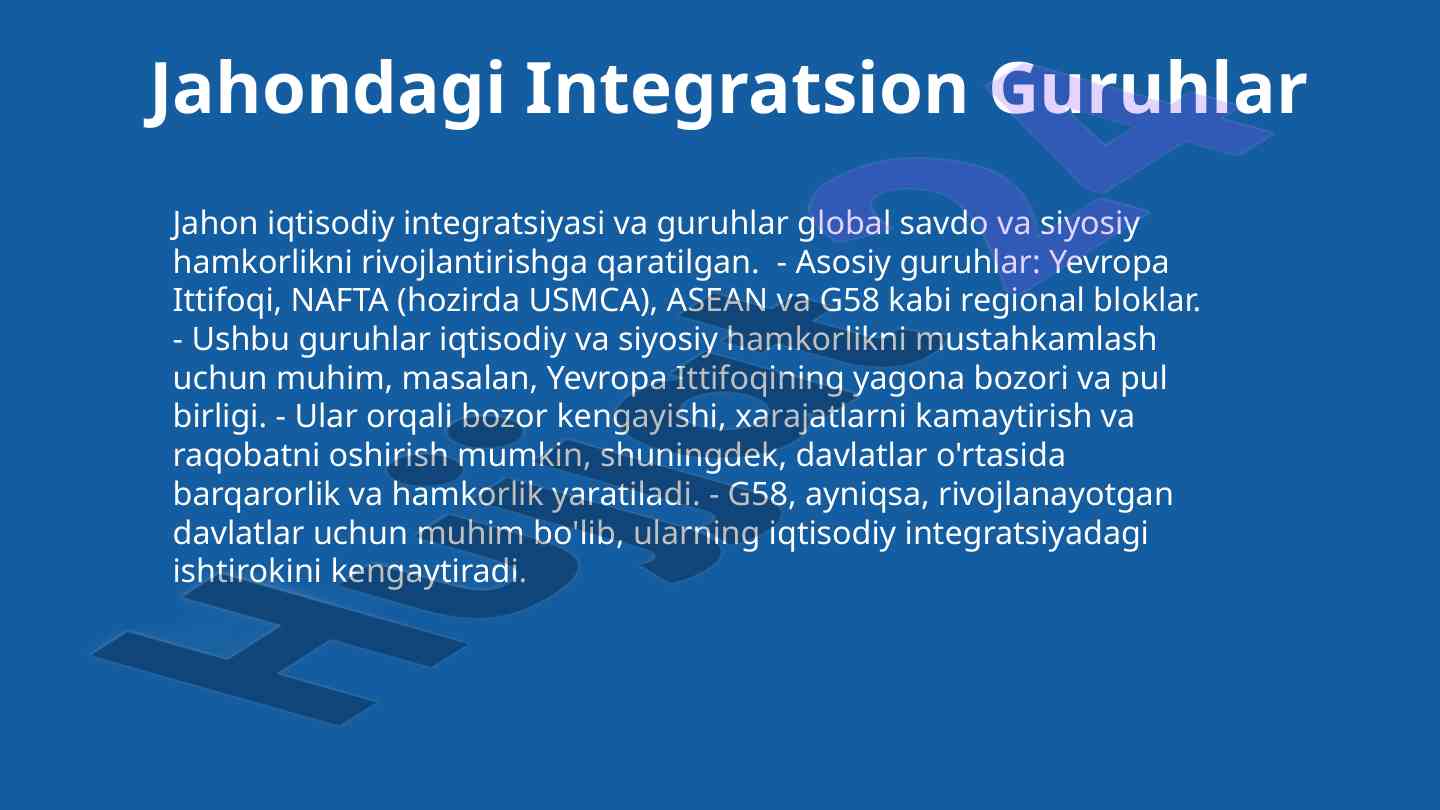 Jahondagi Integratsion Guruhlar

Jahon iqtisodiy integratsiyasi va guruhlar global savdo va siyosiy hamkorlikni rivojlantirishga qaratilgan. - Asosiy guruhlar: Yevropa Ittifoqi, NAFTA (hozirda USMCA), ASEAN va G58 kabi regional bloklar. - Ushbu guruhlar iqtisodiy va siyosiy hamkorlikni mustahkamlash uchun muhim, masalan, Yevropa Ittifoqining yagona bozori va pul birligi. - Ular orqali bozor kengayishi, xarajatlarni kamaytirish va raqobatni oshirish mumkin, shuningdek, davlatlar o'rtasida barqarorlik va hamkorlik yaratiladi. - G58, ayniqsa, rivojlanayotgan davlatlar uchun muhim bo'lib, ularning iqtisodiy integratsiyadagi ishtirokini kengaytiradi.

Hujjat24